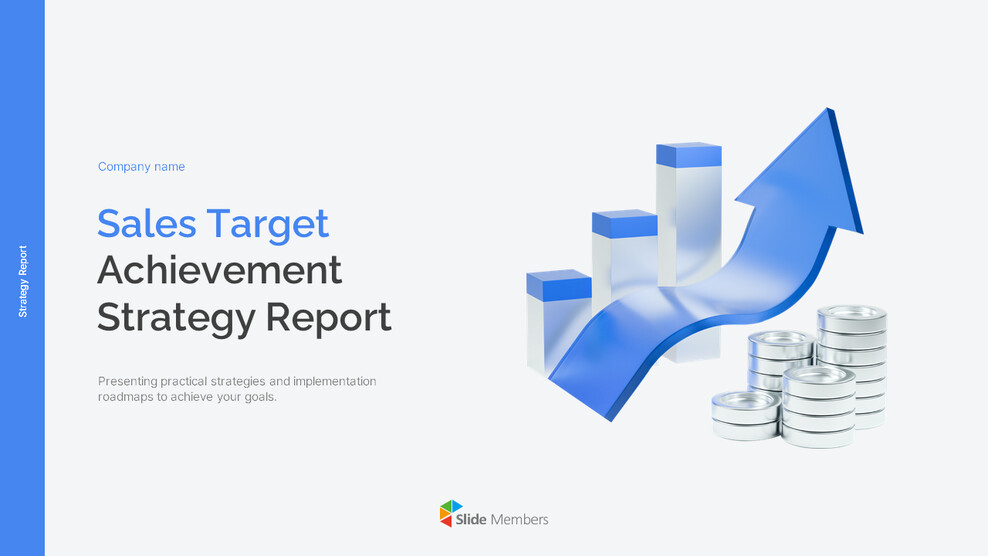 Strategy Report

Company name

Sales Target Achievement Strategy Report

Presenting practical strategies and implementation roadmaps to achieve your goals.

Slide Members